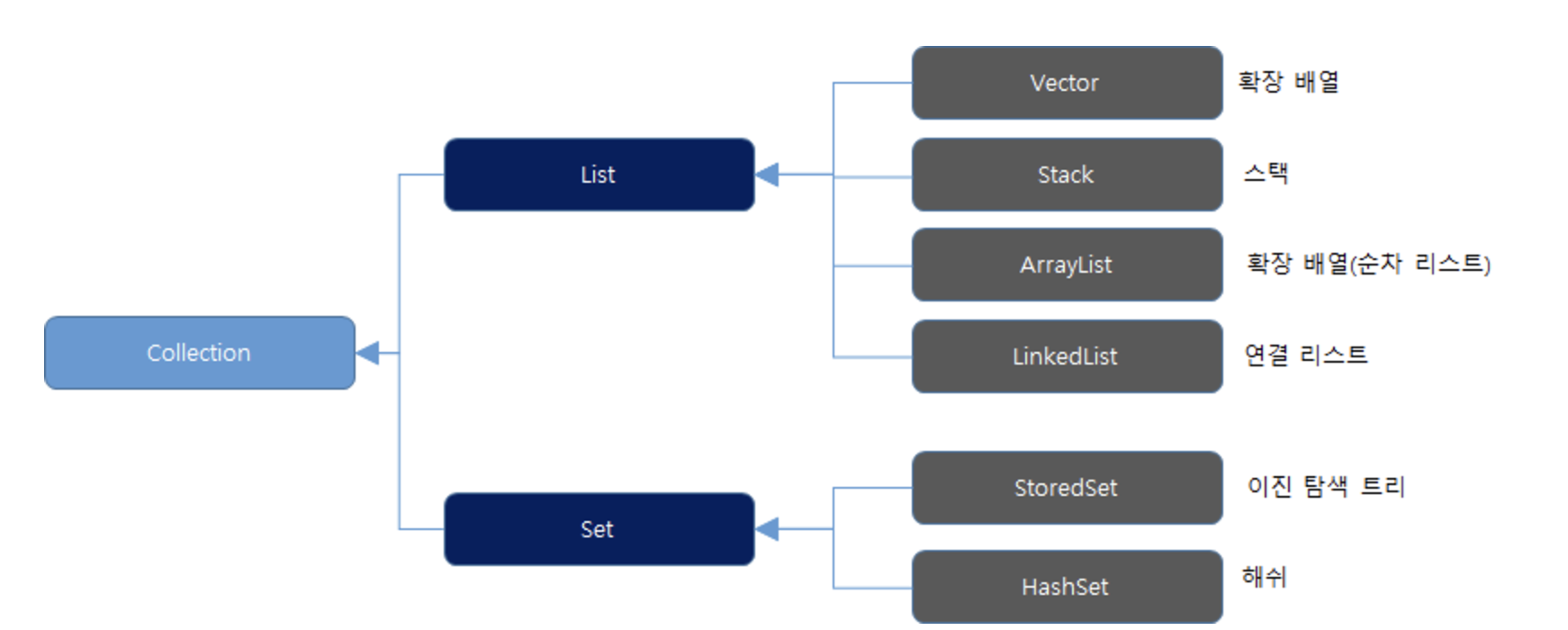 Collection

List

Set

Vector
확장 배열

Stack
스택

ArrayList
확장 배열(순차 리스트)

LinkedList
연결 리스트

StoredSet
이진 탐색 트리

HashSet
해쉬